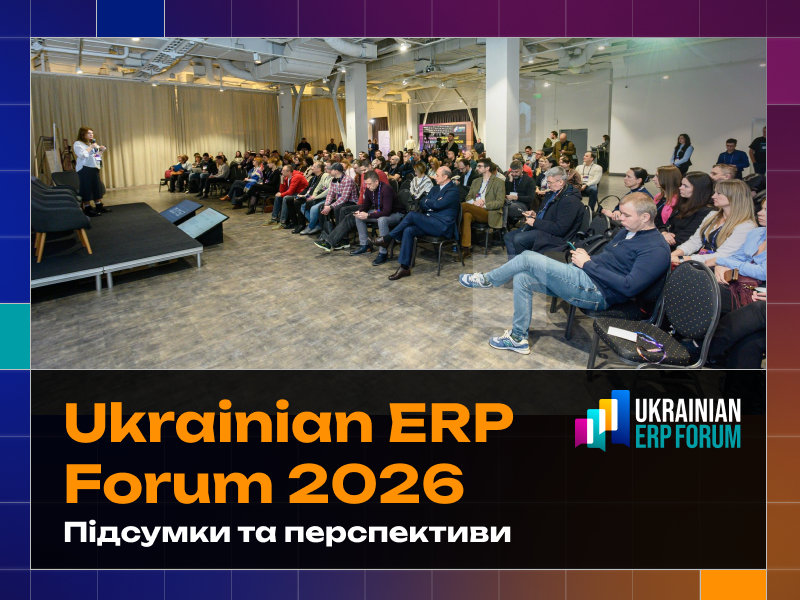 Ukrainian ERP Forum 2026

Підсумки та перспективи

UKRAINIAN
ERP FORUM